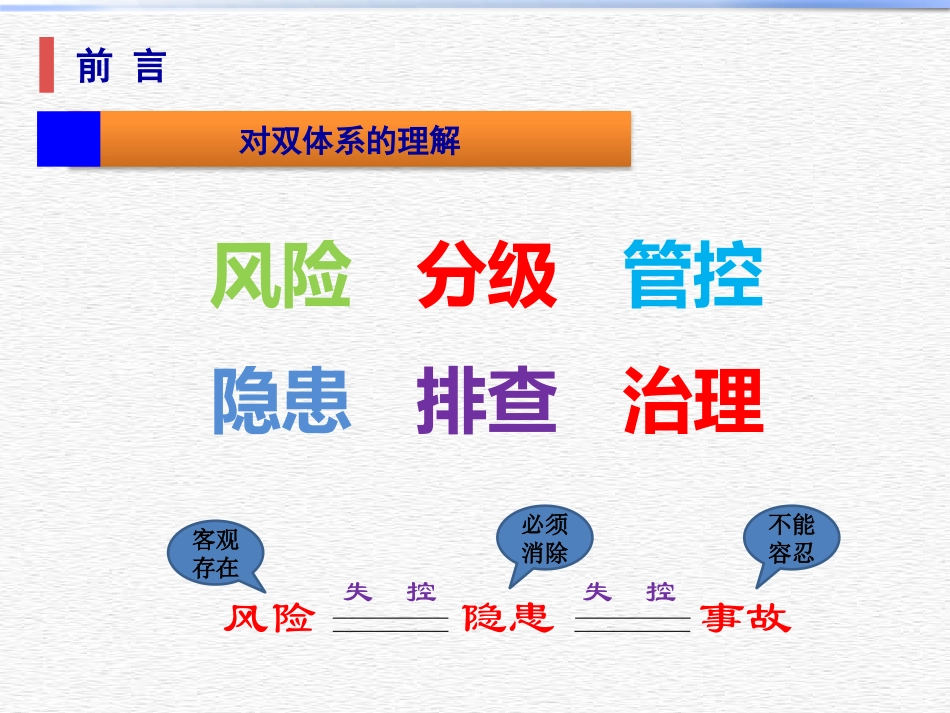 前 言

对双体系的理解

风险 分级 管控

隐患 排查 治理

客观存在

必须消除

不能容忍

风险 失 控 隐患 失 控 事故